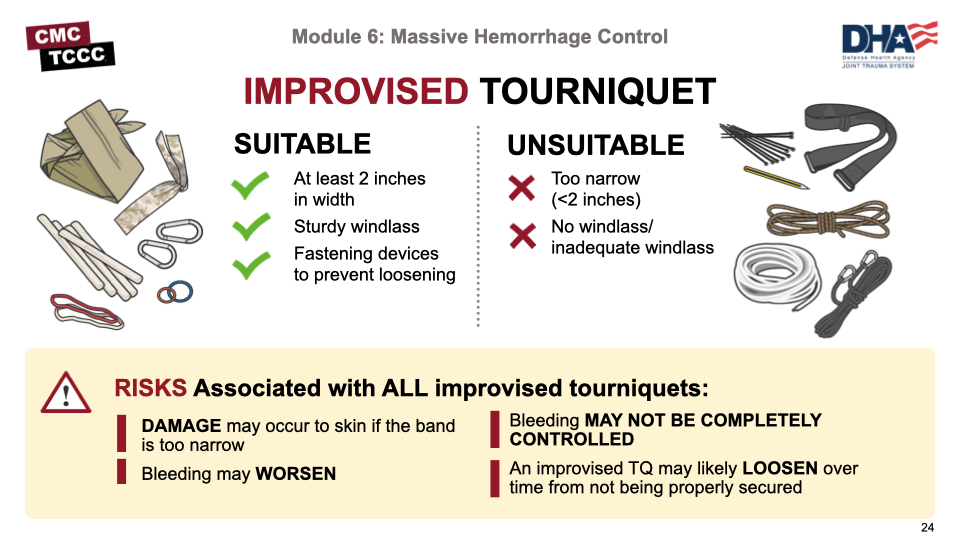 CMC
TCCC

Module 6: Massive Hemorrhage Control

DHA
Defense Health Agency
JOINT TRAUMA SYSTEM

IMPROVISED TOURNIQUET

SUITABLE

At least 2 inches in width

Sturdy windlass

Fastening devices to prevent loosening

UNSUITABLE

Too narrow (<2 inches)

No windlass/ inadequate windlass

RISKS Associated with ALL improvised tourniquets:

DAMAGE may occur to skin if the band is too narrow

Bleeding may WORSEN

Bleeding MAY NOT BE COMPLETELY CONTROLLED

An improvised TQ may likely LOOSEN over time from not being properly secured

24